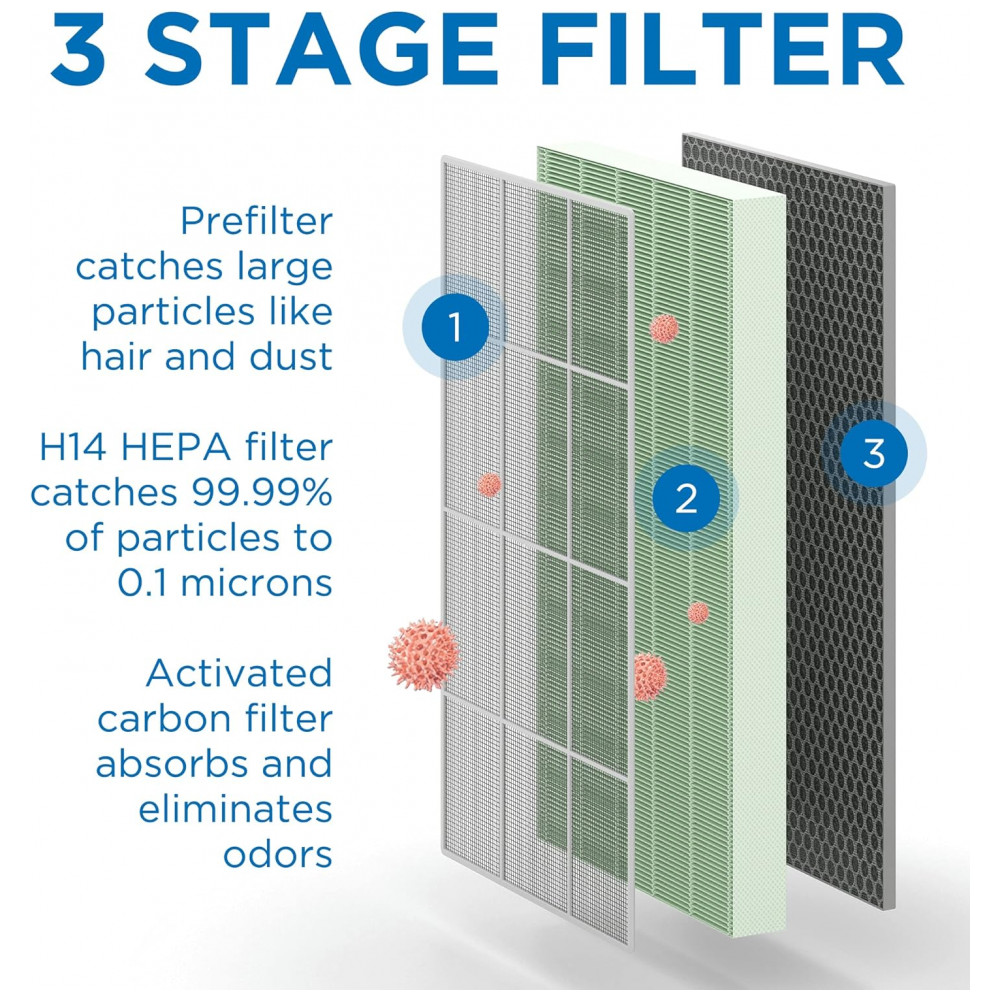 3 STAGE FILTER

Prefilter catches large particles like hair and dust

H14 HEPA filter catches 99.99% of particles to 0.1 microns

Activated carbon filter absorbs and eliminates odors

1

2

3